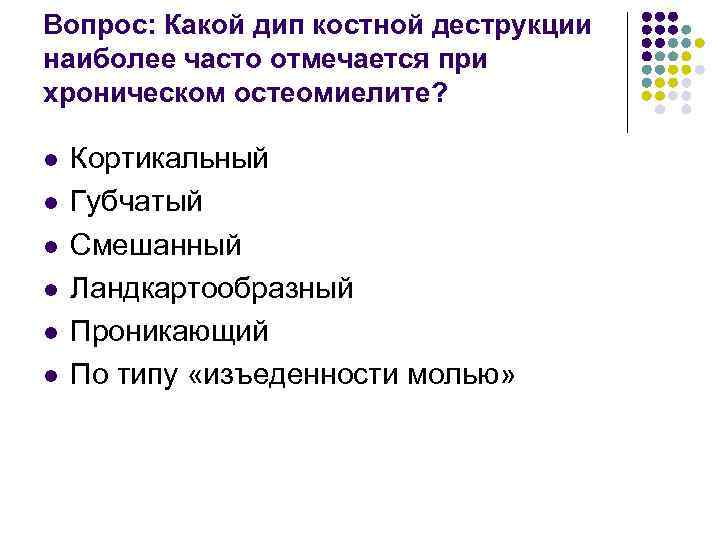 Вопрос: Какой дип костной деструкции наиболее часто отмечается при хроническом остеомиелите?

- Кортикальный
- Губчатый
- Смешанный
- Ландкартообразный
- Проникающий
- По типу «изъеденности молью»